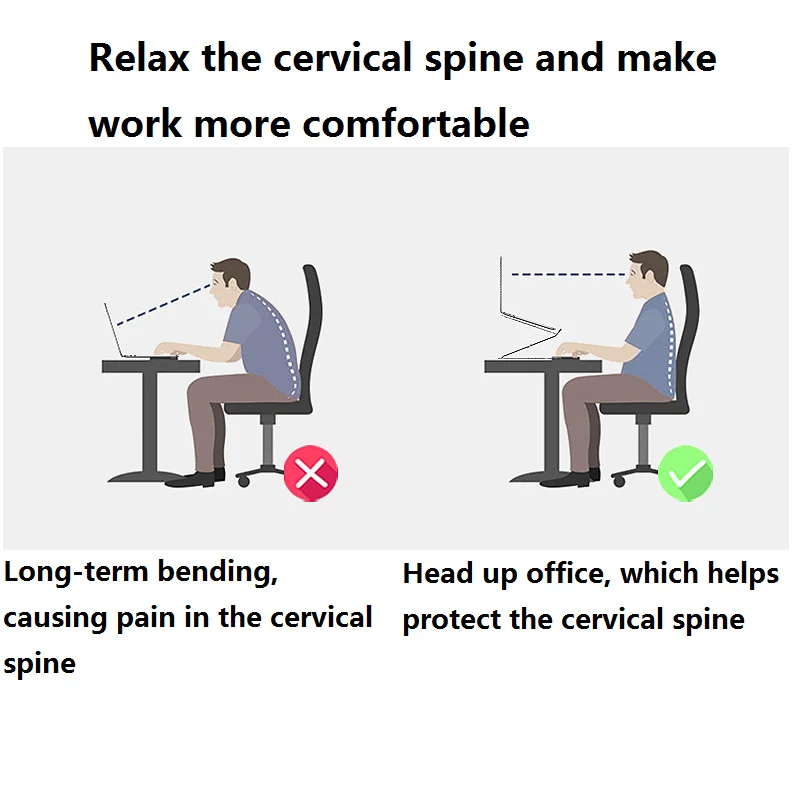 Relax the cervical spine and make work more comfortable

Long-term bending, causing pain in the cervical spine

Head up office, which helps protect the cervical spine